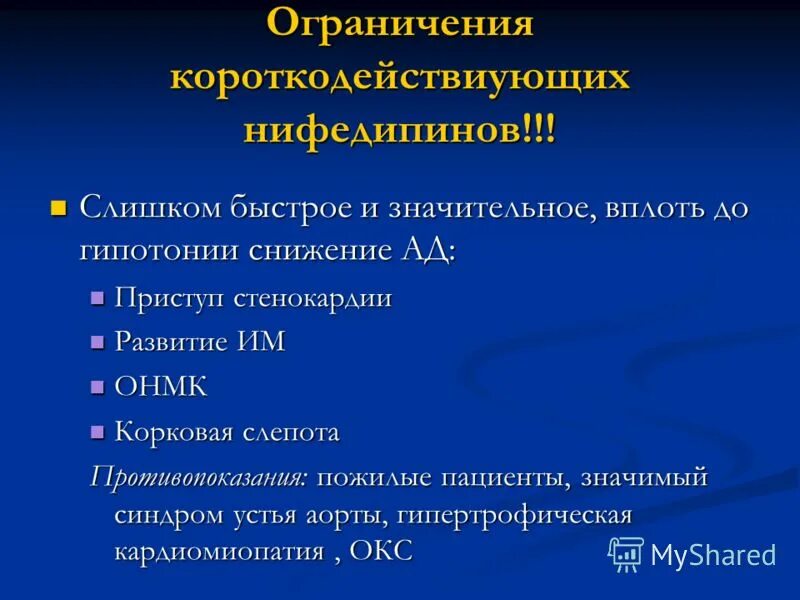 Ограничения короткодействиующих нифедипинов!!!

Слишком быстрое и значительное, вплоть до гипотонии снижение АД:

Приступ стенокардии

Развитие ИМ

ОНМК

Корковая слепота

Противопоказания: пожилые пациенты, значимый синдром устья аорты, гипертрофическая кардиомиопатия , ОКС

MyShared